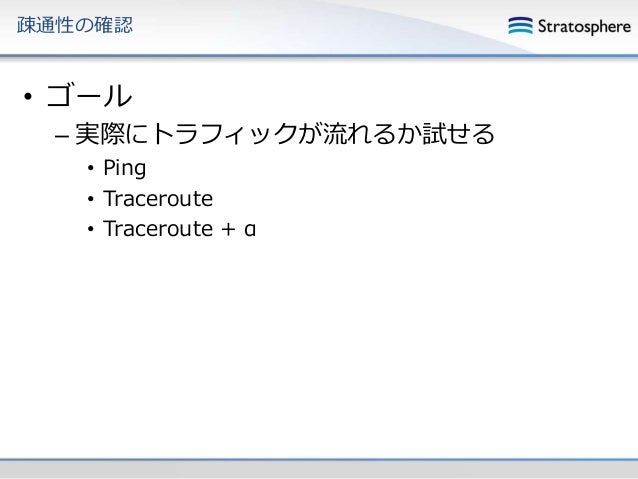 疎通性の確認

Stratosphere

• ゴール
– 実際にトラフィックが流れるか試せる
• Ping
• Traceroute
• Traceroute + α